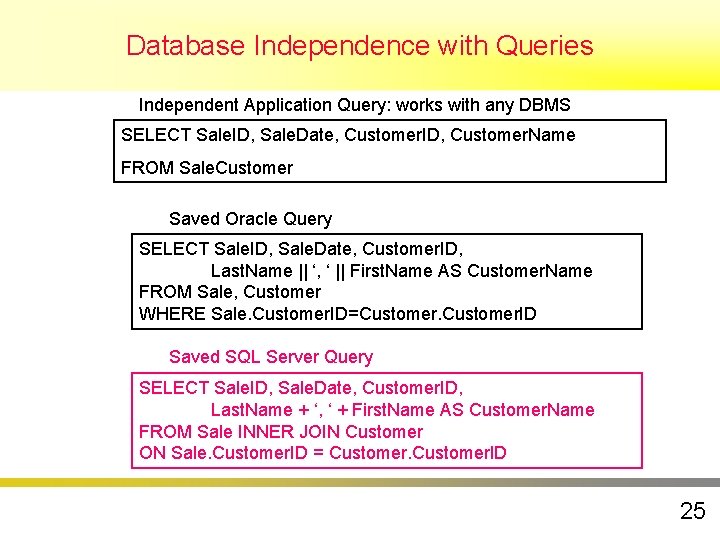 Database Independence with Queries

Independent Application Query: works with any DBMS

SELECT SaleID, SaleDate, CustomerID, CustomerName
FROM SaleCustomer

Saved Oracle Query

SELECT SaleID, SaleDate, CustomerID,
LastName || ‘, ‘ || FirstName AS CustomerName
FROM Sale, Customer
WHERE Sale.CustomerID=Customer.CustomerID

Saved SQL Server Query

SELECT SaleID, SaleDate, CustomerID,
LastName + ‘, ‘ + FirstName AS CustomerName
FROM Sale INNER JOIN Customer
ON Sale.CustomerID = Customer.CustomerID

25